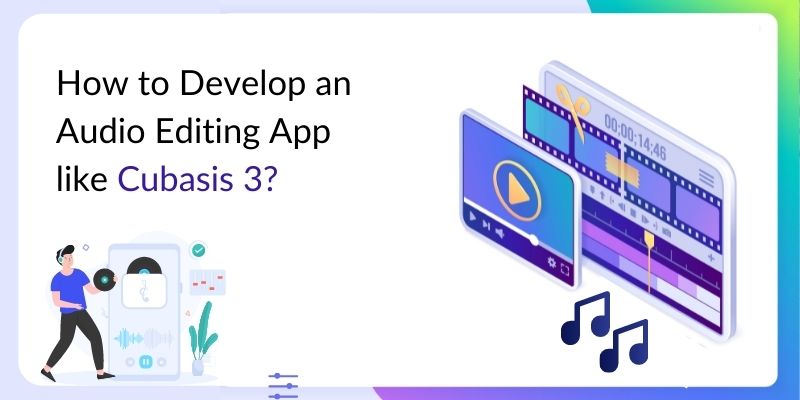 How to Develop an Audio Editing App like Cubasis 3?

00:00:14:46